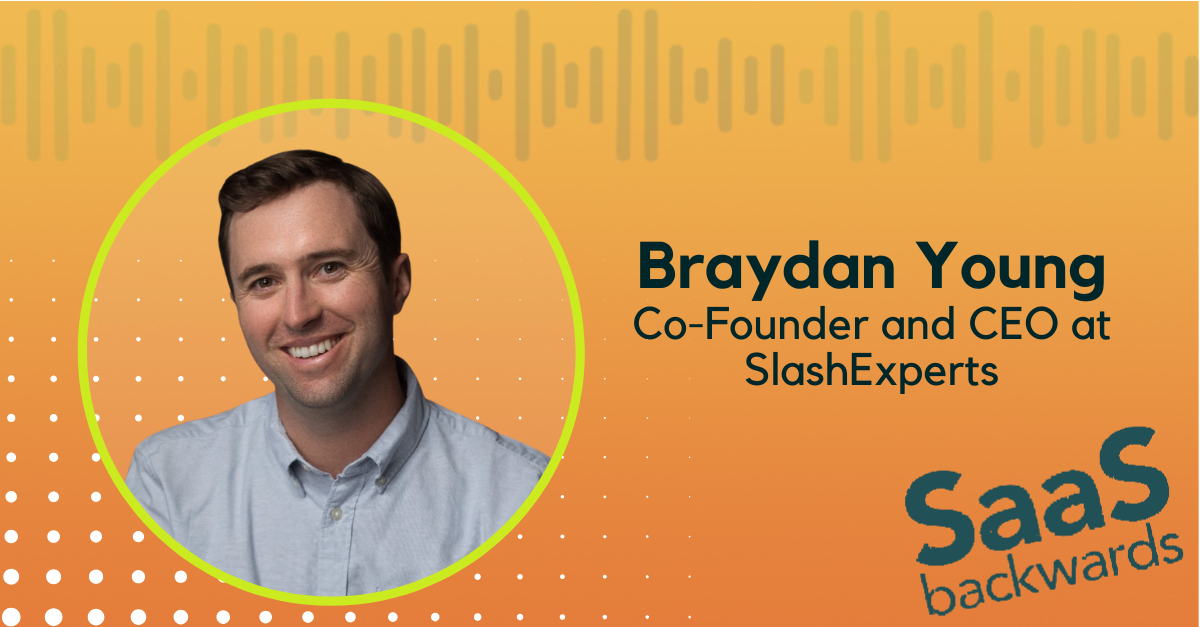 Braydan Young
Co-Founder and CEO at SlashExperts

SaaS
backwards